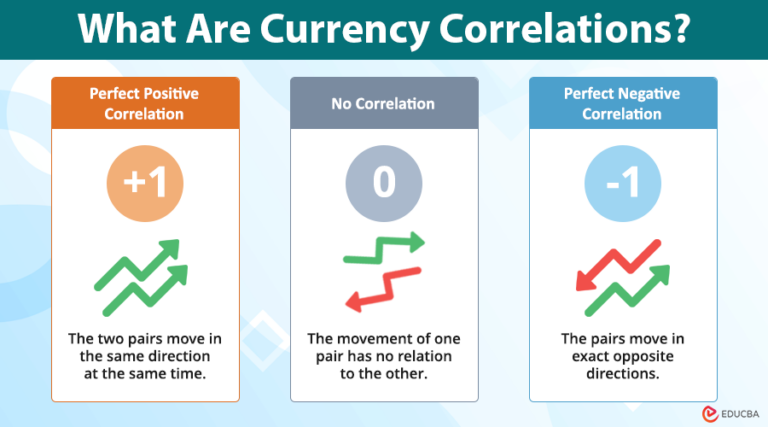 What Are Currency Correlations?

Perfect Positive Correlation

+1

The two pairs move in the same direction at the same time.

No Correlation

0

The movement of one pair has no relation to the other.

Perfect Negative Correlation

-1

The pairs move in exact opposite directions.

EDUCBA